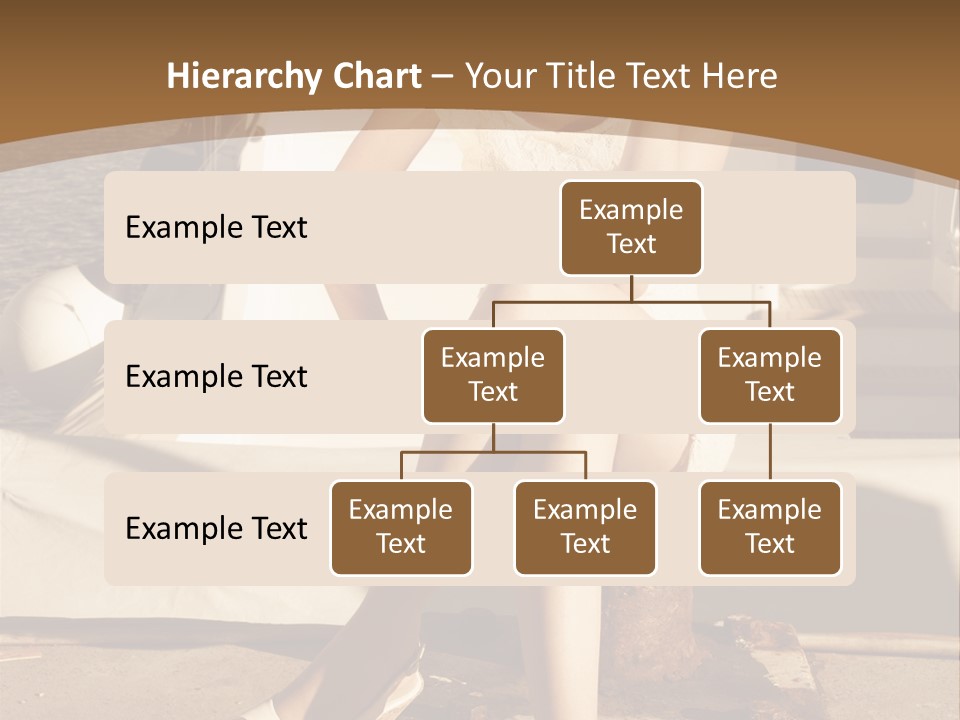 Hierarchy Chart – Your Title Text Here

Example Text

Example Text

Example Text

Example Text

Example Text

Example Text

Example Text

Example Text

Example Text